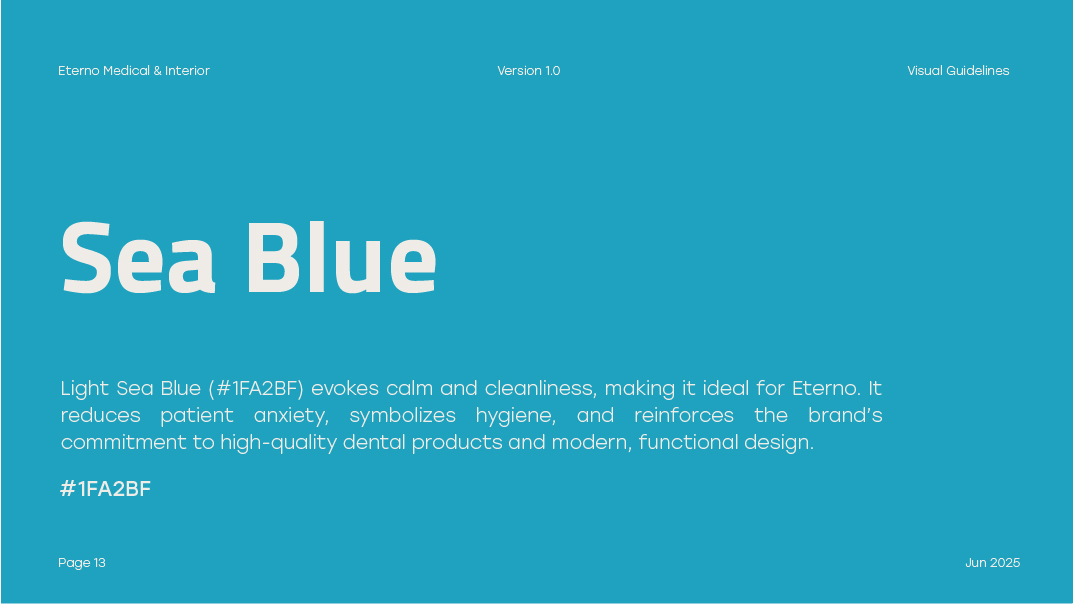 Eterno Medical & Interior

Version 1.0

Visual Guidelines

Sea Blue

Light Sea Blue (#1FA2BF) evokes calm and cleanliness, making it ideal for Eterno. It reduces patient anxiety, symbolizes hygiene, and reinforces the brand's commitment to high-quality dental products and modern, functional design.

#1FA2BF

Page 13

Jun 2025